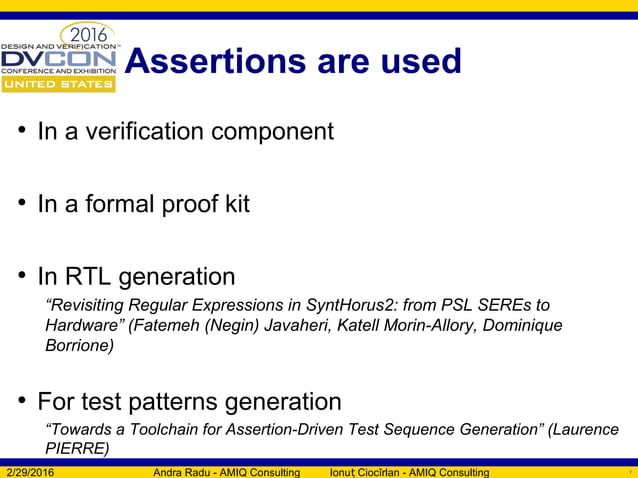 2016
DESIGN AND VERIFICATION™
DVCON
CONFERENCE AND EXHIBITION
UNITED STATES

Assertions are used

• In a verification component

• In a formal proof kit

• In RTL generation
“Revisiting Regular Expressions in SyntHorus2: from PSL SEREs to Hardware” (Fatemeh (Negin) Javaheri, Katell Morin-Allory, Dominique Borrione)

• For test patterns generation
“Towards a Toolchain for Assertion-Driven Test Sequence Generation” (Laurence PIERRE)

2/29/2016 Andra Radu - AMIQ Consulting Ionuț Ciocîrlan - AMIQ Consulting 7